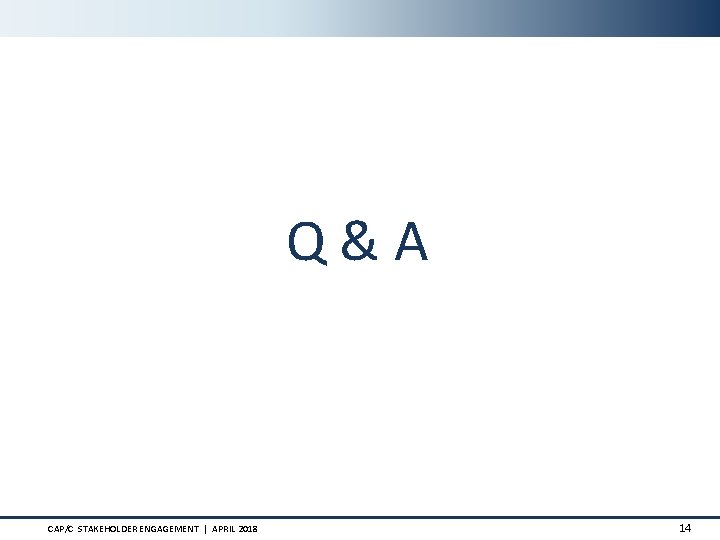 Q & A

CAP/C STAKEHOLDER ENGAGEMENT | APRIL 2018

14